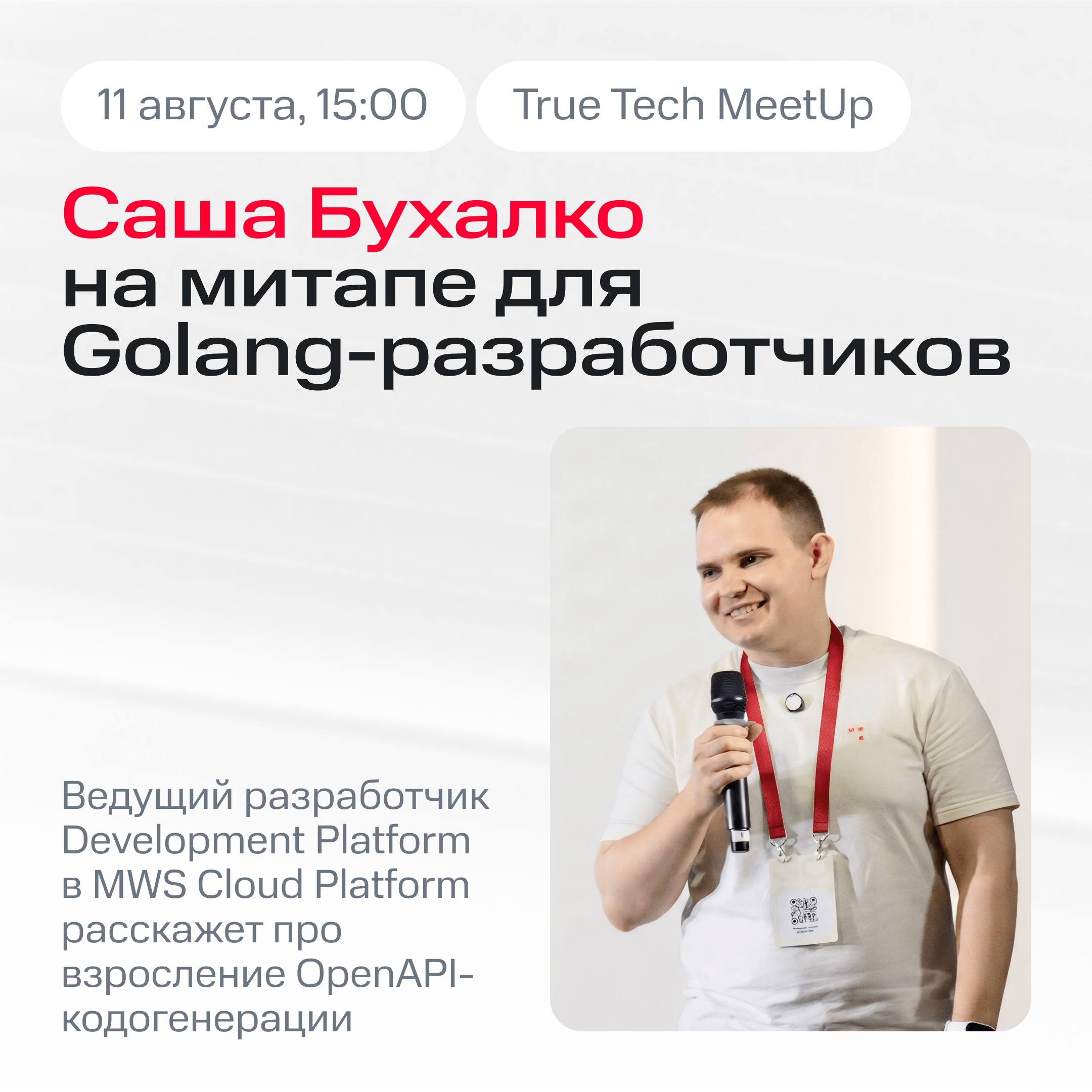 11 августа, 15:00

True Tech MeetUp

Саша Бухалко на митапе для Golang-разработчиков

Ведущий разработчик Development Platform в MWS Cloud Platform расскажет про взросление OpenAPI-кодогенерации